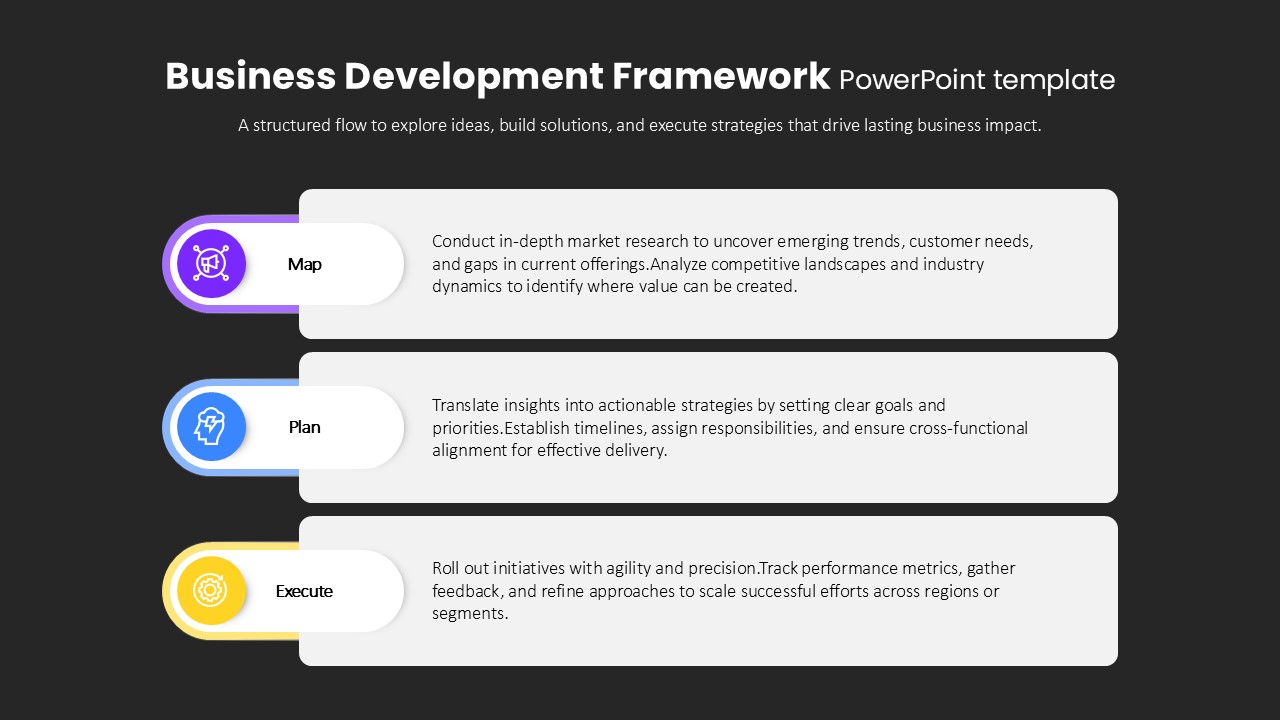 Business Development Framework PowerPoint template

A structured flow to explore ideas, build solutions, and execute strategies that drive lasting business impact.

Map

Conduct in-depth market research to uncover emerging trends, customer needs, and gaps in current offerings.Analyze competitive landscapes and industry dynamics to identify where value can be created.

Plan

Translate insights into actionable strategies by setting clear goals and priorities.Establish timelines, assign responsibilities, and ensure cross-functional alignment for effective delivery.

Execute

Roll out initiatives with agility and precision.Track performance metrics, gather feedback, and refine approaches to scale successful efforts across regions or segments.